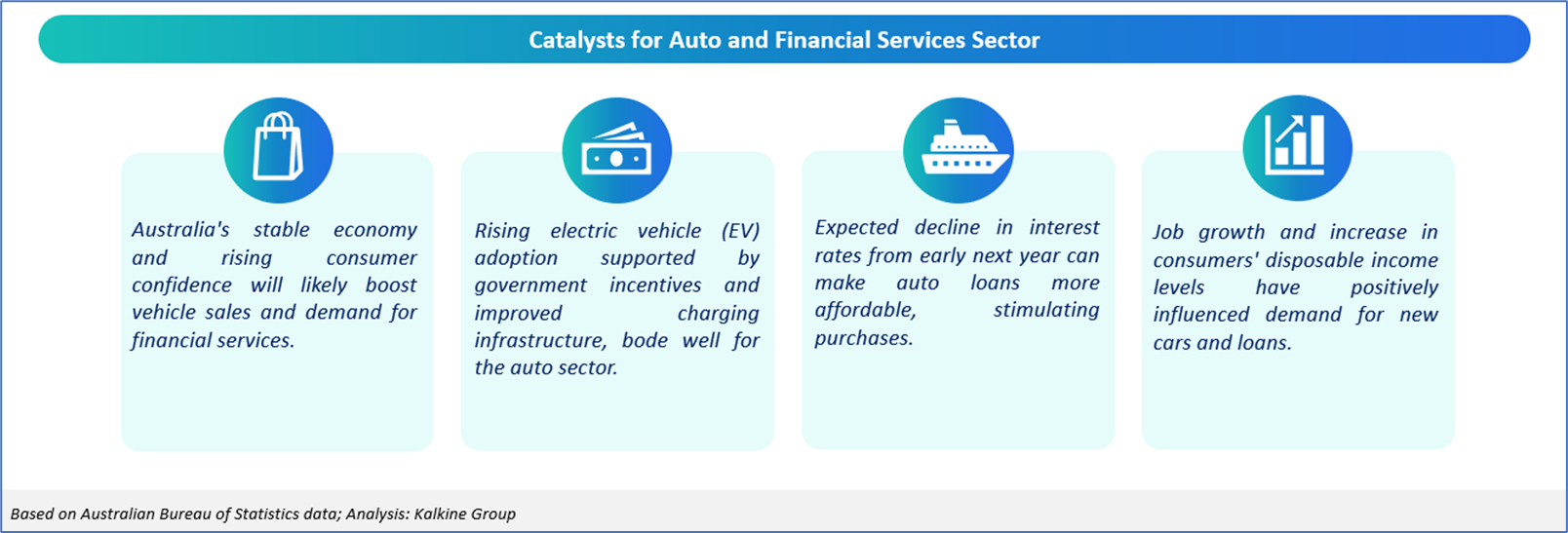 Catalysts for Auto and Financial Services Sector

Australia's stable economy and rising consumer confidence will likely boost vehicle sales and demand for financial services.

Rising electric vehicle (EV) adoption supported by government incentives and improved charging infrastructure, bode well for the auto sector.

Expected decline in interest rates from early next year can make auto loans more affordable, stimulating purchases.

Job growth and increase in consumers' disposable income levels have positively influenced demand for new cars and loans.

Based on Australian Bureau of Statistics data; Analysis: Kalkine Group